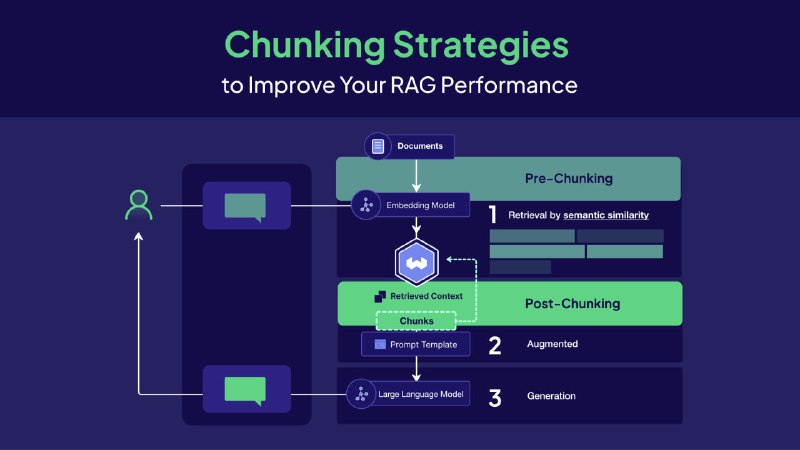 Chunking Strategies
to Improve Your RAG Performance

Documents

Pre-Chunking

Embedding Model

1 Retrieval by semantic similarity

Retrieved Context

Post-Chunking

Chunks

Prompt Template

2 Augmented

Large Language Model

3 Generation